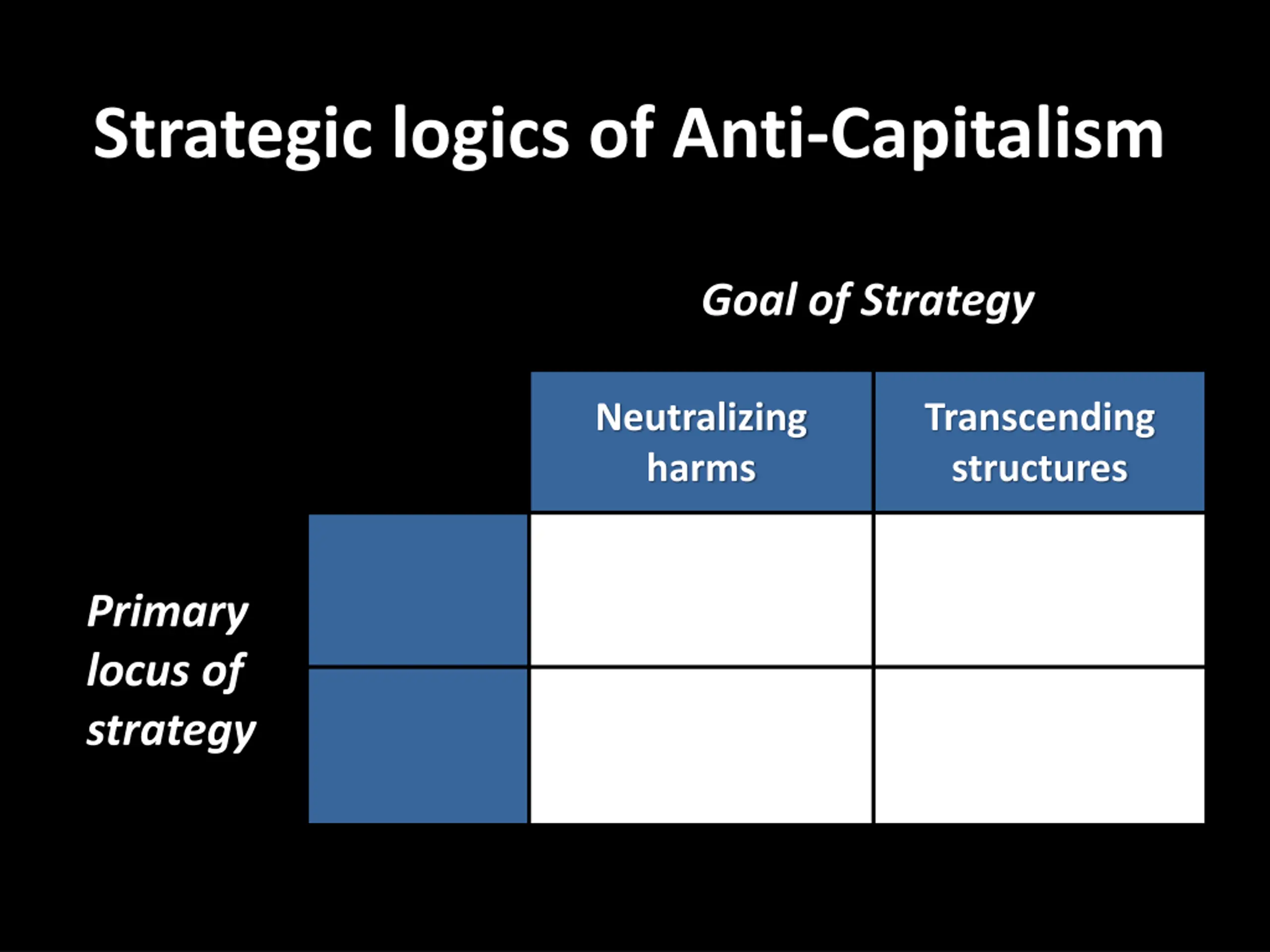 Strategic logics of Anti-Capitalism

Goal of Strategy

Primary locus of strategy

| | Neutralizing harms | Transcending structures |
|---|---|---|
| | | |
| | | |